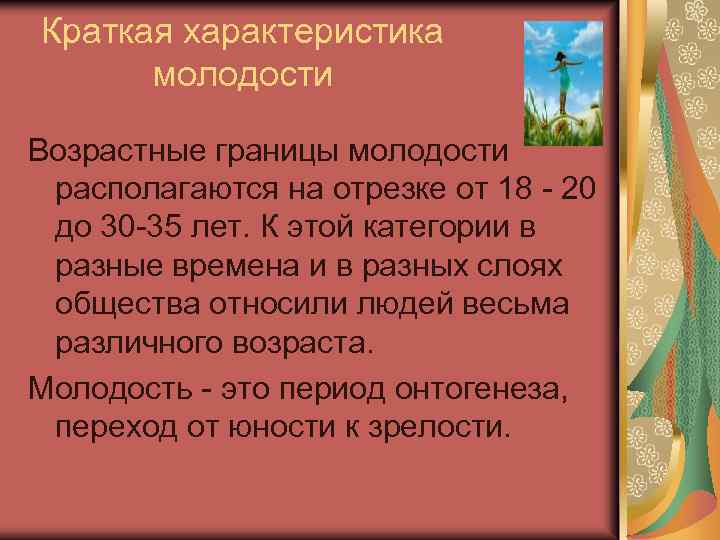 Краткая характеристика молодости

Возрастные границы молодости располагаются на отрезке от 18 - 20 до 30-35 лет. К этой категории в разные времена и в разных слоях общества относили людей весьма различного возраста.

Молодость - это период онтогенеза, переход от юности к зрелости.